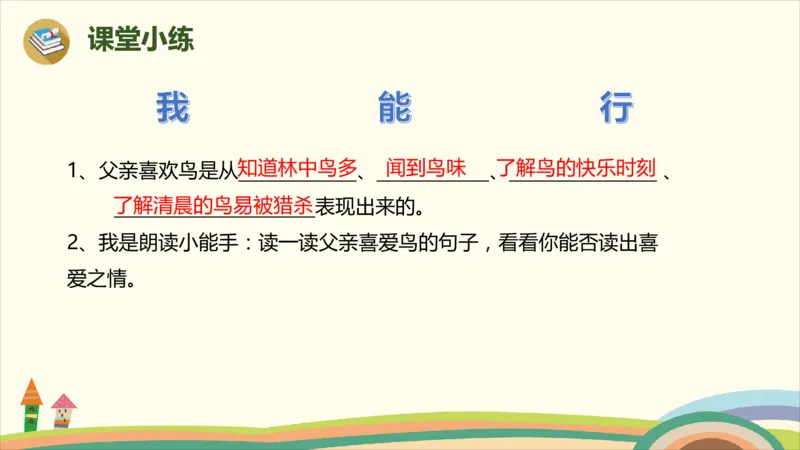 课堂小练

我　能　行

1、父亲喜欢鸟是从知道林中鸟多、闻到鸟味、了解鸟的快乐时刻、了解清晨的鸟易被猎杀表现出来的。

2、我是朗读小能手：读一读父亲喜爱鸟的句子，看看你能否读出喜爱之情。